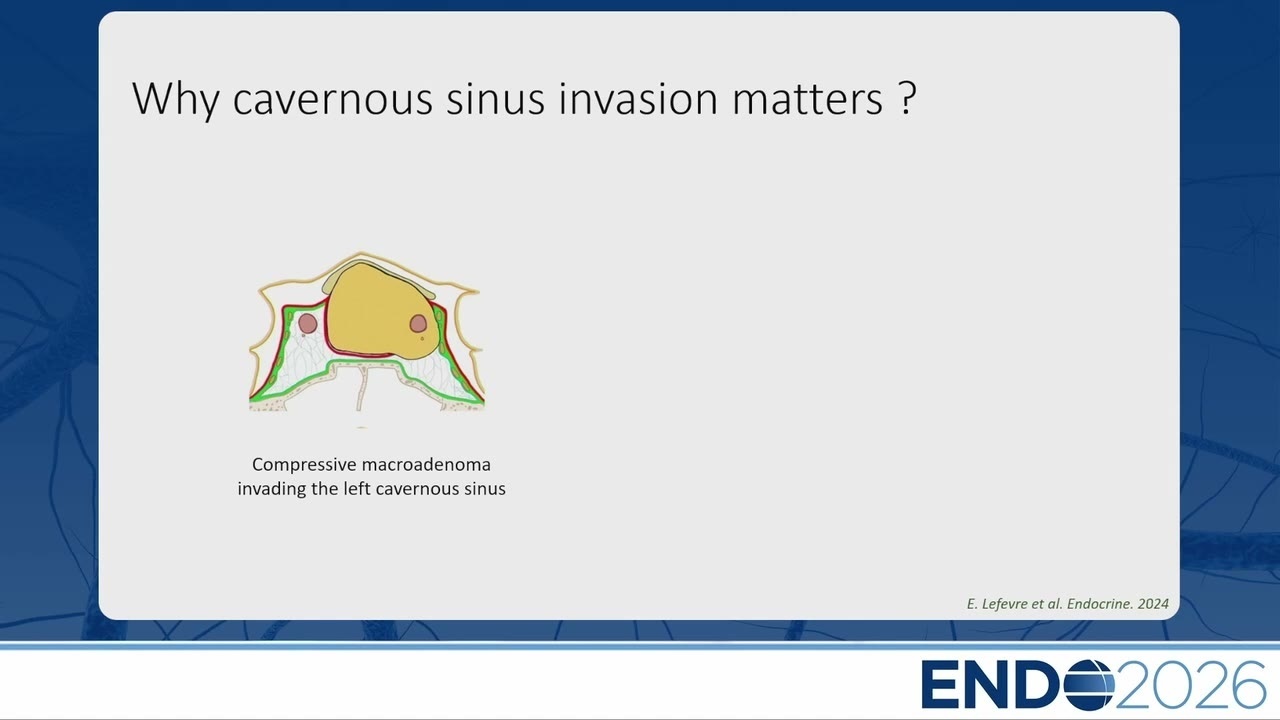 Why cavernous sinus invasion matters ?

Compressive macroadenoma invading the left cavernous sinus

E. Lefevre et al. Endocrine. 2024

ENDO2026